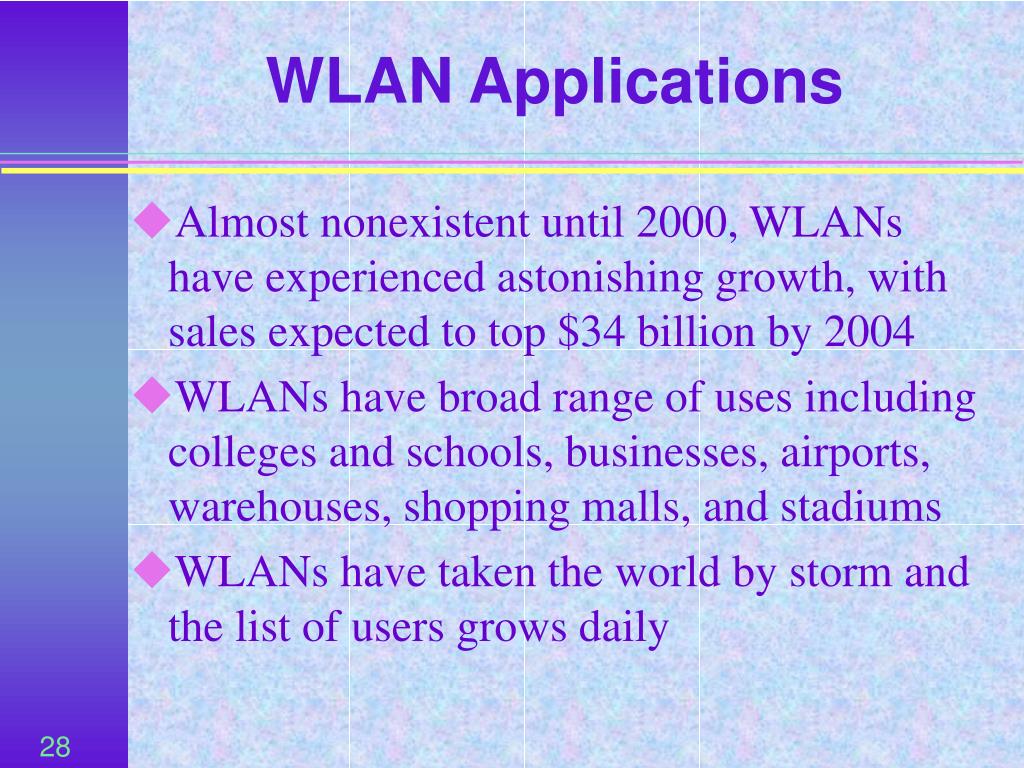 WLAN Applications

◆Almost nonexistent until 2000, WLANs have experienced astonishing growth, with sales expected to top \$34 billion by 2004

◆WLANs have broad range of uses including colleges and schools, businesses, airports, warehouses, shopping malls, and stadiums

◆WLANs have taken the world by storm and the list of users grows daily

28